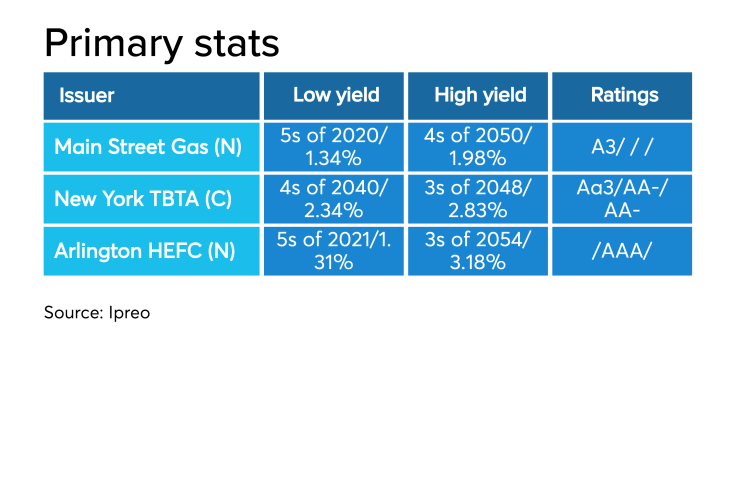 Primary stats

| Issuer | Low yield | High yield | Ratings |
|---|---|---|---|
| Main Street Gas (N) | 5s of 2020/ 1.34% | 4s of 2050/ 1.98% | A3/ / / |
| New York TBTA (C) | 4s of 2040/ 2.34% | 3s of 2048/ 2.83% | Aa3/AA-/ AA- |
| Arlington HEFC (N) | 5s of 2021/1. 31% | 3s of 2054/ 3.18% | /AAA/ |

Source: Ipreo